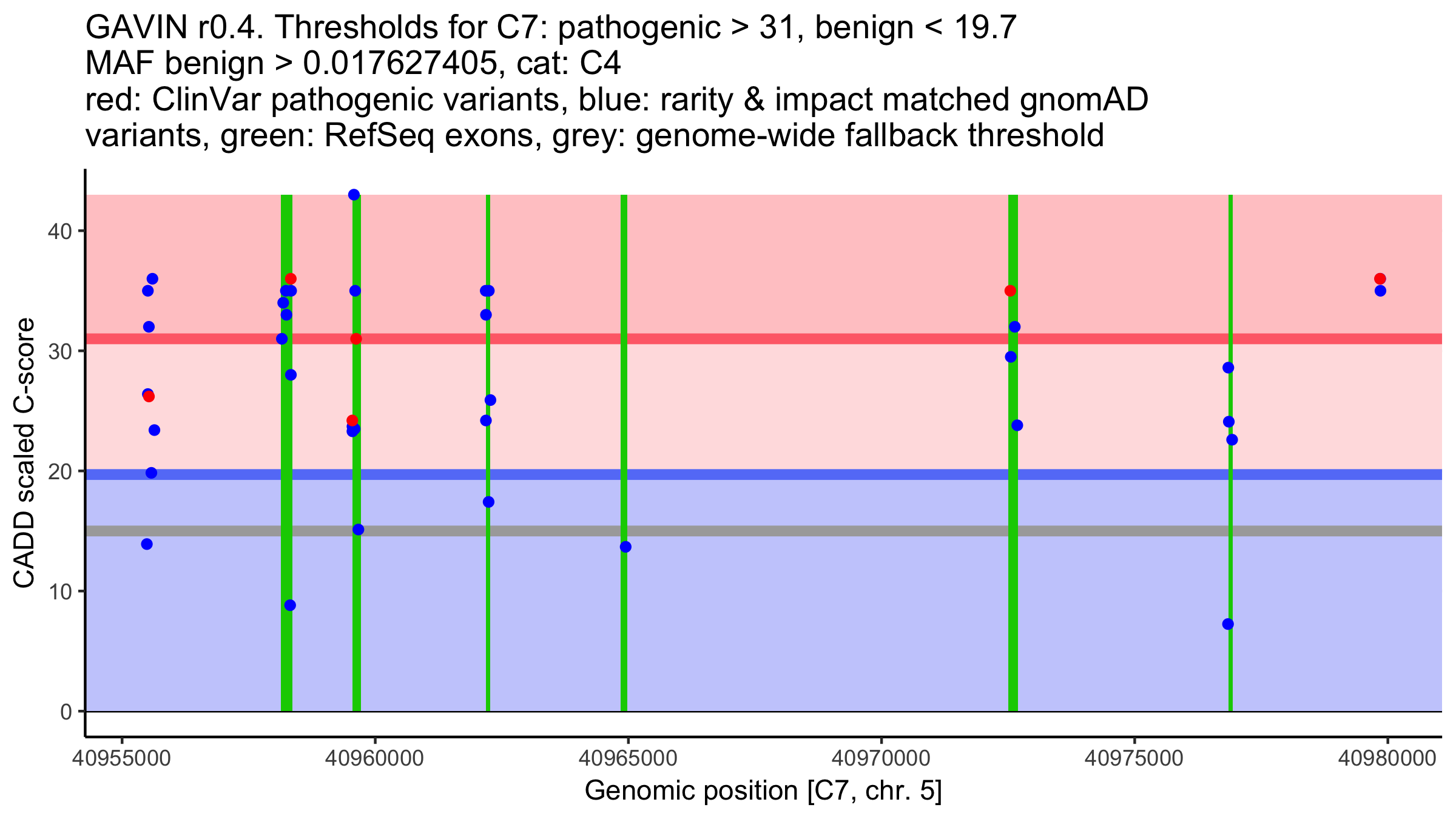 GAVIN r0.4. Thresholds for C7: pathogenic > 31, benign < 19.7
MAF benign > 0.017627405, cat: C4
red: ClinVar pathogenic variants, blue: rarity & impact matched gnomAD variants, green: RefSeq exons, grey: genome-wide fallback threshold

CADD scaled C-score

40
30
20
10
0

40955000
40960000
40965000
40970000
40975000
40980000

Genomic position [C7, chr. 5]